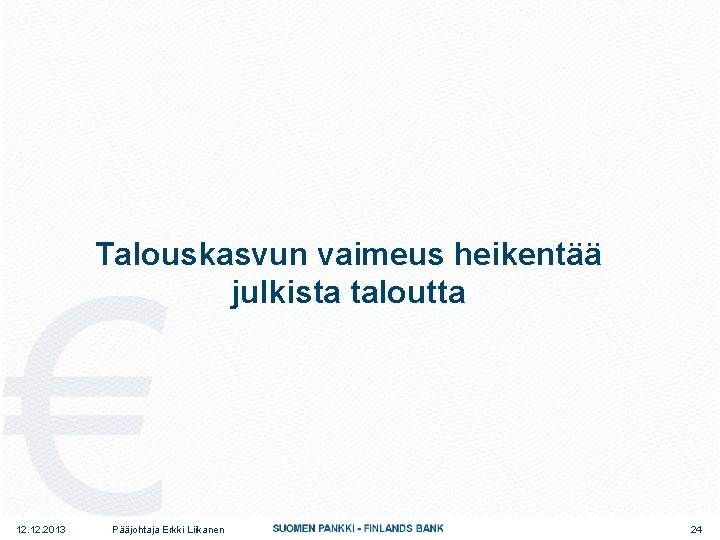 Talouskasvun vaimeus heikentää julkista taloutta

12.12.2013 Pääjohtaja Erkki Liikanen SUOMEN PANKKI - FINLANDS BANK 24